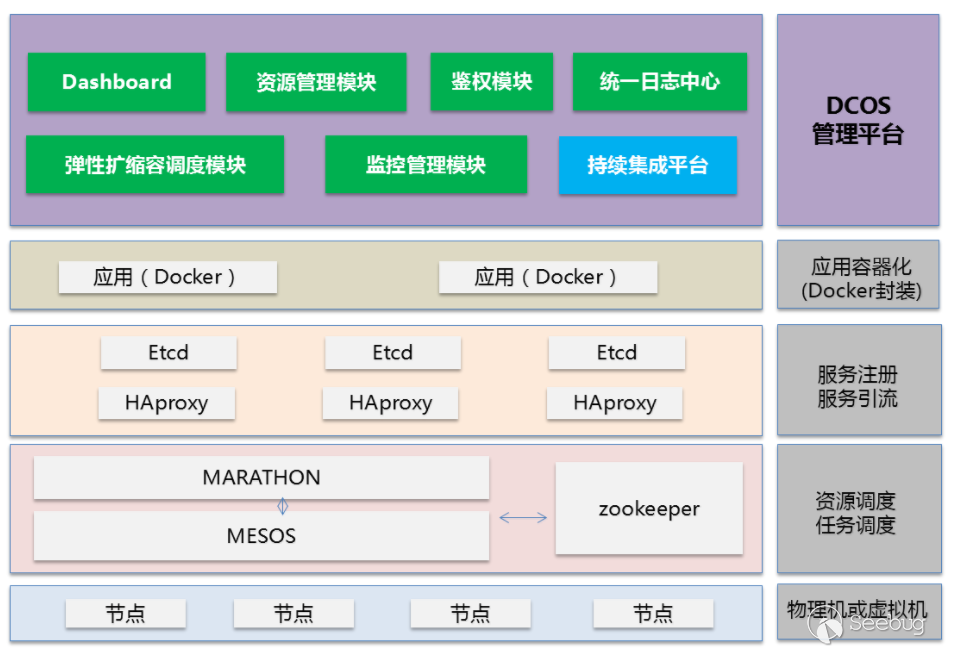 Dashboard
资源管理模块
鉴权模块
统一日志中心
弹性扩缩容调度模块
监控管理模块
持续集成平台

DCOS
管理平台

应用（Docker）
应用（Docker）

应用容器化
(Docker封装)

Etcd
Etcd
Etcd
HAproxy
HAproxy
HAproxy

服务注册
服务引流

MARATHON
MESOS
zookeeper

资源调度
任务调度

节点
节点
节点
节点

物理机或虚拟机

seebug